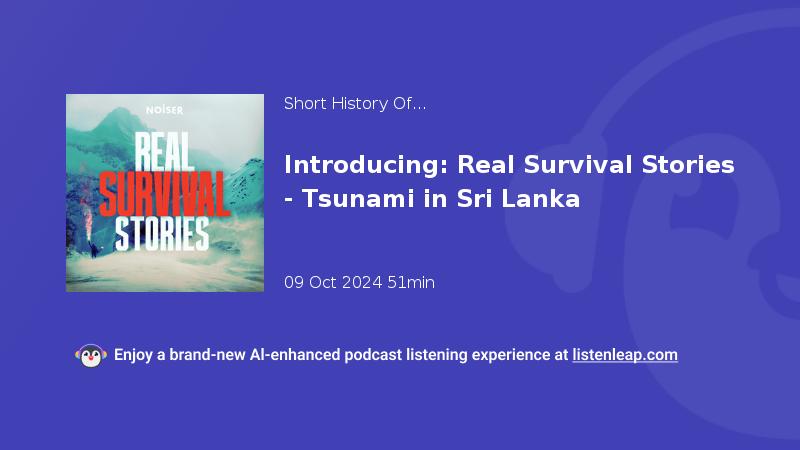 NOISER

REAL SURVIVAL STORIES

Short History Of...

Introducing: Real Survival Stories - Tsunami in Sri Lanka

09 Oct 2024 51min

Enjoy a brand-new AI-enhanced podcast listening experience at listenleap.com